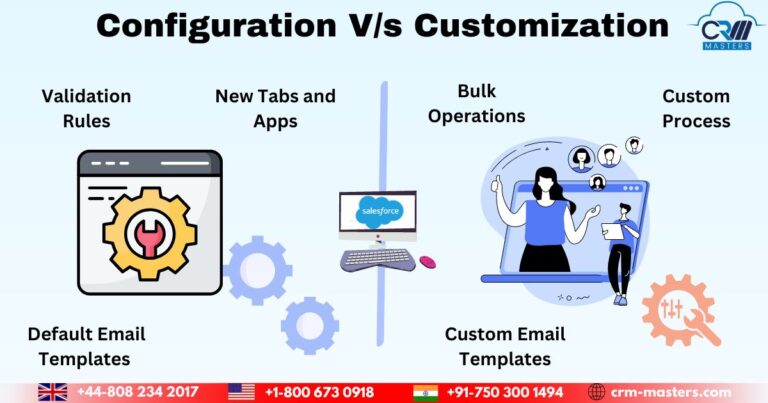 Configuration V/s Customization

CRM MASTERS

Validation Rules

New Tabs and Apps

Bulk Operations

Custom Process

salesforce

Default Email Templates

Custom Email Templates

+44-808 234 2017 +1-800 673 0918 +91-750 300 1494 crm-masters.com